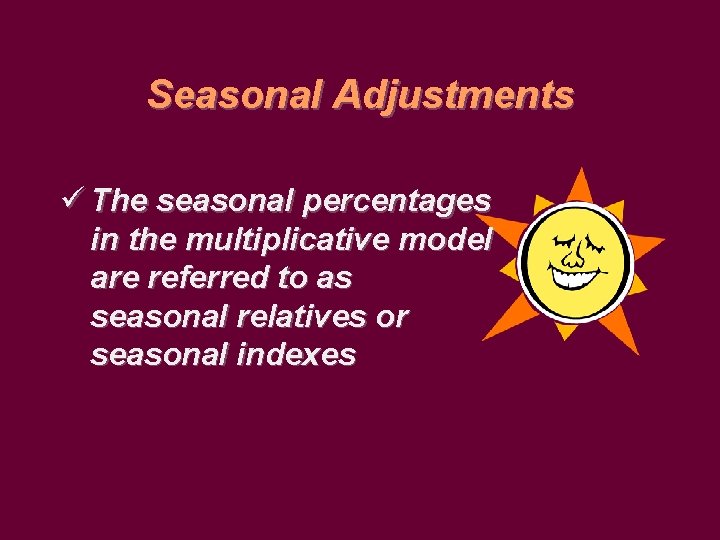 Seasonal Adjustments

✓ The seasonal percentages in the multiplicative model are referred to as seasonal relatives or seasonal indexes